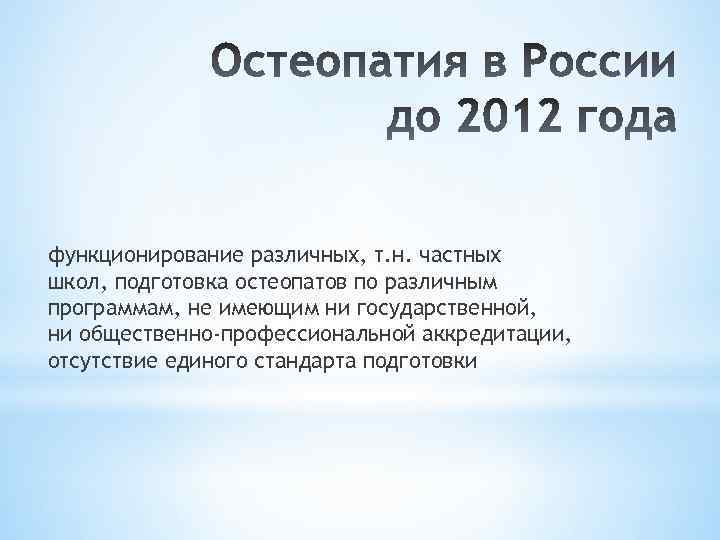 Остеопатия в России до 2012 года

функционирование различных, т.н. частных школ, подготовка остеопатов по различным программам, не имеющим ни государственной, ни общественно-профессиональной аккредитации, отсутствие единого стандарта подготовки